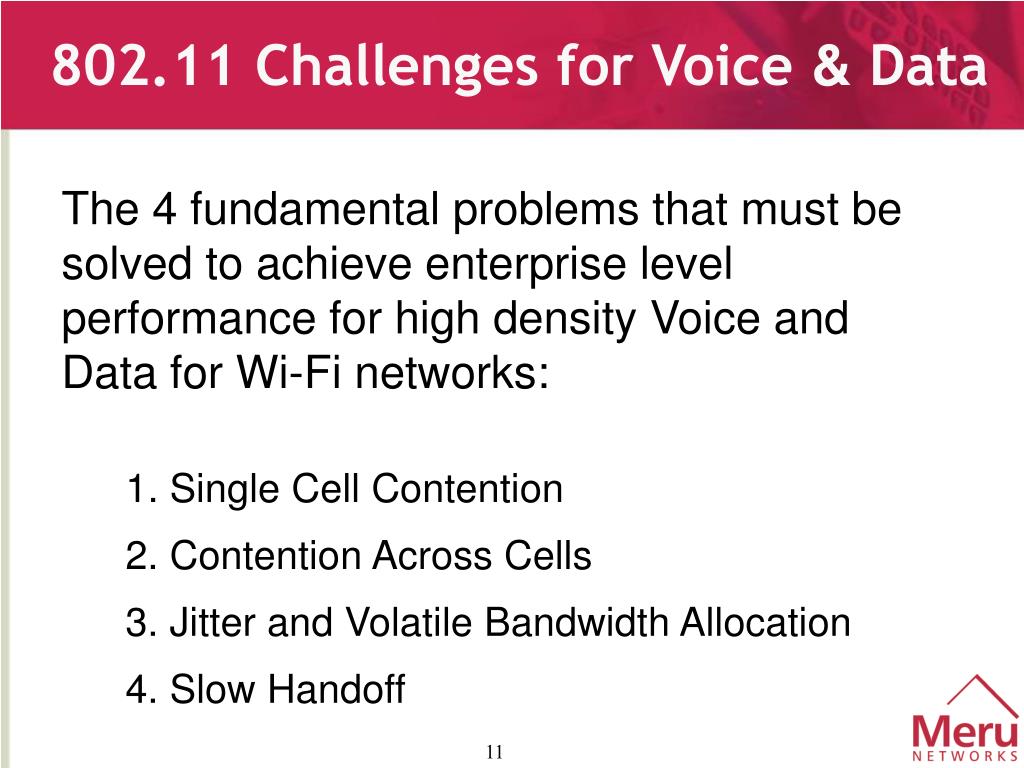 802.11 Challenges for Voice & Data

The 4 fundamental problems that must be solved to achieve enterprise level performance for high density Voice and Data for Wi-Fi networks:

1. Single Cell Contention
2. Contention Across Cells
3. Jitter and Volatile Bandwidth Allocation
4. Slow Handoff

11

Meru NETWORKS